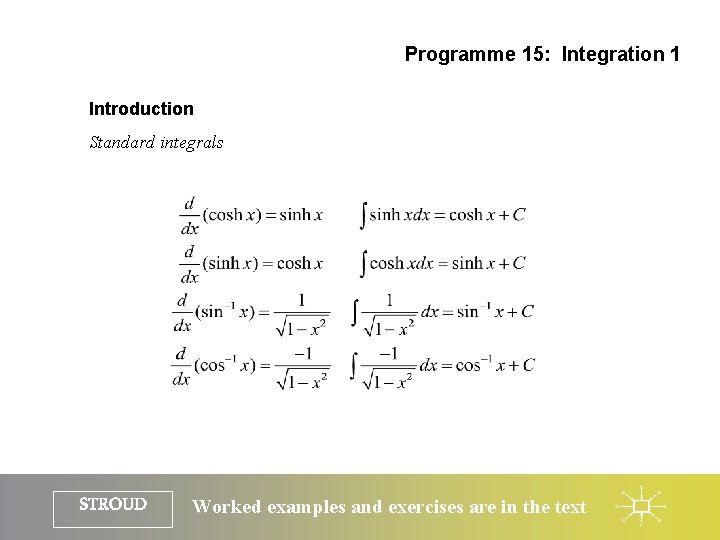 Programme 15: Integration 1

Introduction

Standard integrals

$\frac{d}{dx}(\cosh x) = \sinh x$ $\int \sinh x dx = \cosh x + C$

$\frac{d}{dx}(\sinh x) = \cosh x$ $\int \cosh x dx = \sinh x + C$

$\frac{d}{dx}(\sin^{-1} x) = \frac{1}{\sqrt{1-x^2}}$ $\int \frac{1}{\sqrt{1-x^2}} dx = \sin^{-1} x + C$

$\frac{d}{dx}(\cos^{-1} x) = \frac{-1}{\sqrt{1-x^2}}$ $\int \frac{-1}{\sqrt{1-x^2}} dx = \cos^{-1} x + C$

STROUD

Worked examples and exercises are in the text